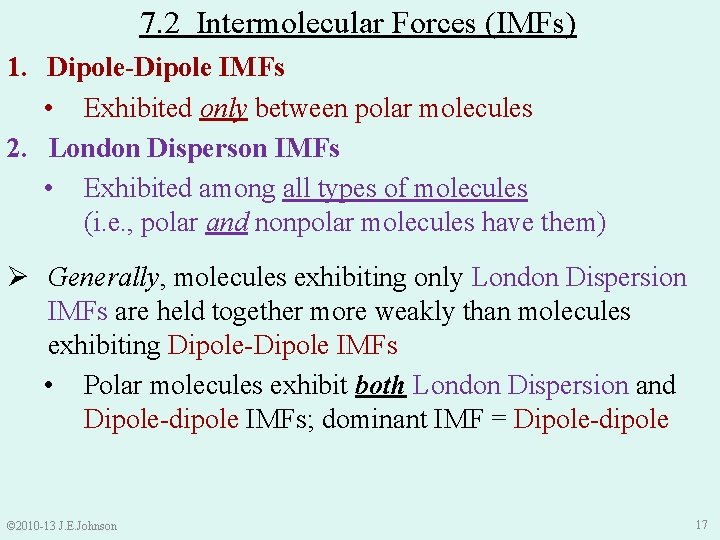 7.2 Intermolecular Forces (IMFs)

1. Dipole-Dipole IMFs

• Exhibited only between polar molecules

2. London Disperson IMFs

• Exhibited among all types of molecules (i.e., polar and nonpolar molecules have them)

➢ Generally, molecules exhibiting only London Dispersion IMFs are held together more weakly than molecules exhibiting Dipole-Dipole IMFs

• Polar molecules exhibit both London Dispersion and Dipole-dipole IMFs; dominant IMF = Dipole-dipole

©2010-13 J.E.Johnson

17